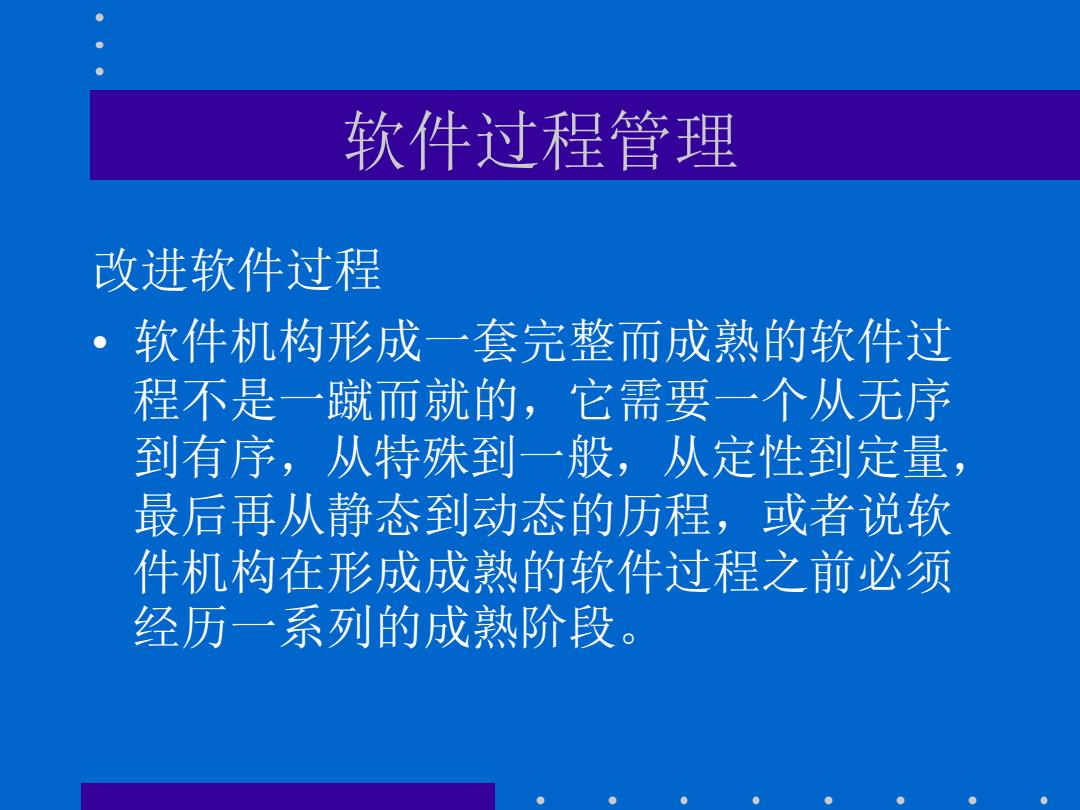 软件过程管理

改进软件过程

• 软件机构形成一套完整而成熟的软件过程不是一蹴而就的，它需要一个从无序到有序，从特殊到一般，从定性到定量，最后再从静态到动态的历程，或者说软件机构在形成成熟的软件过程之前必须经历一系列的成熟阶段。